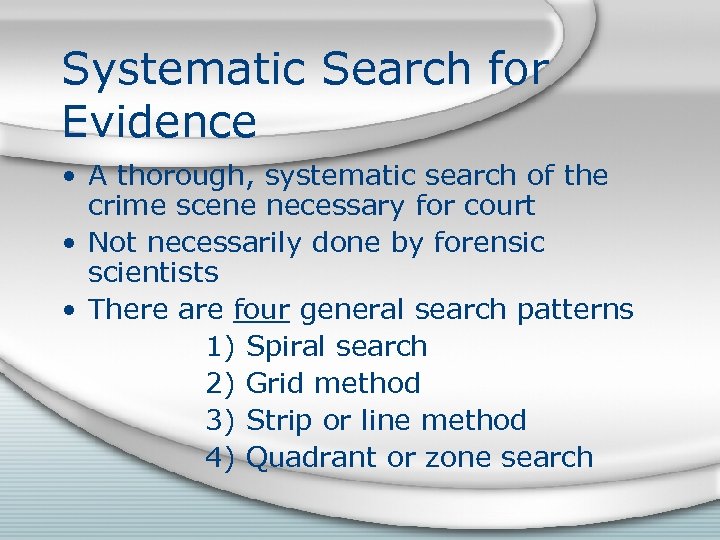 Systematic Search for Evidence

• A thorough, systematic search of the crime scene necessary for court

• Not necessarily done by forensic scientists

• There are four general search patterns

1) Spiral search
2) Grid method
3) Strip or line method
4) Quadrant or zone search